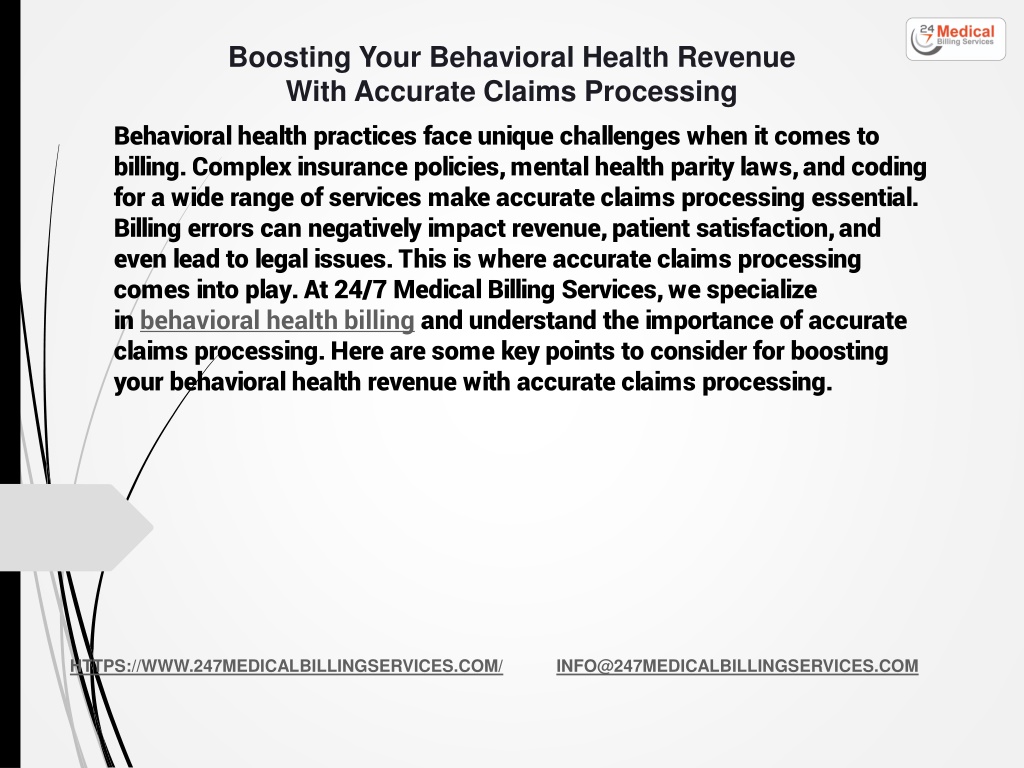 24 7 Medical Billing Services

Boosting Your Behavioral Health Revenue With Accurate Claims Processing

Behavioral health practices face unique challenges when it comes to billing. Complex insurance policies, mental health parity laws, and coding for a wide range of services make accurate claims processing essential. Billing errors can negatively impact revenue, patient satisfaction, and even lead to legal issues. This is where accurate claims processing comes into play. At 24/7 Medical Billing Services, we specialize in behavioral health billing and understand the importance of accurate claims processing. Here are some key points to consider for boosting your behavioral health revenue with accurate claims processing.

HTTPS://WWW.247MEDICALBILLINGSERVICES.COM/ INFO@247MEDICALBILLINGSERVICES.COM